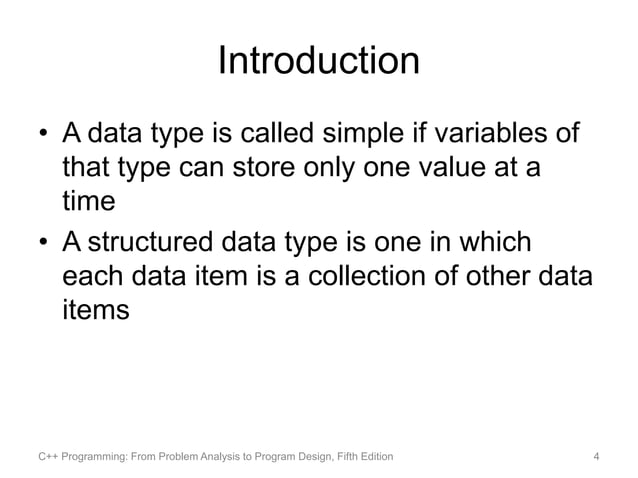 Introduction

• A data type is called simple if variables of that type can store only one value at a time

• A structured data type is one in which each data item is a collection of other data items

C++ Programming: From Problem Analysis to Program Design, Fifth Edition

4